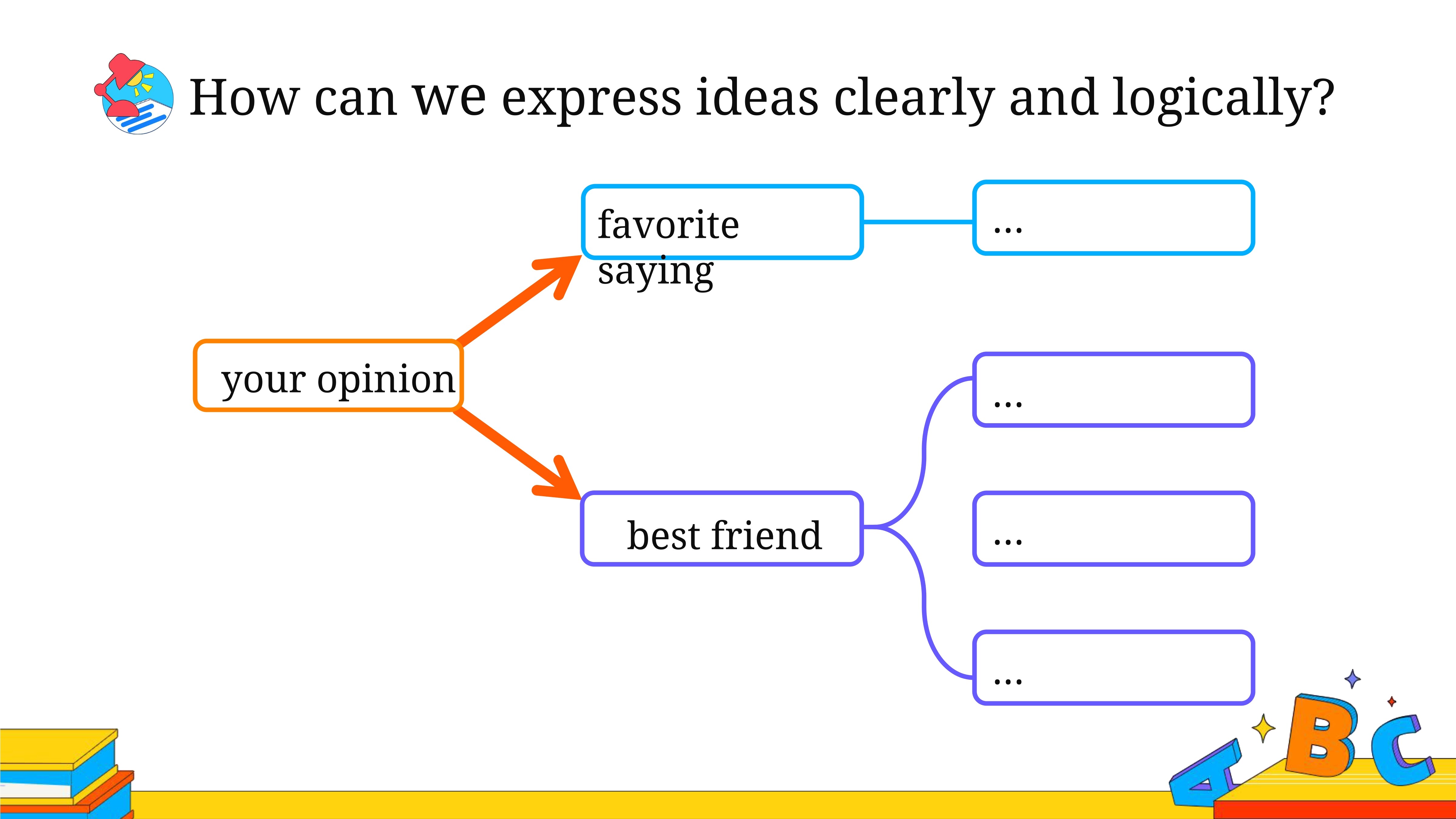 How can we express ideas clearly and logically?

your opinion

favorite saying

...

best friend

...

...

...

A B C